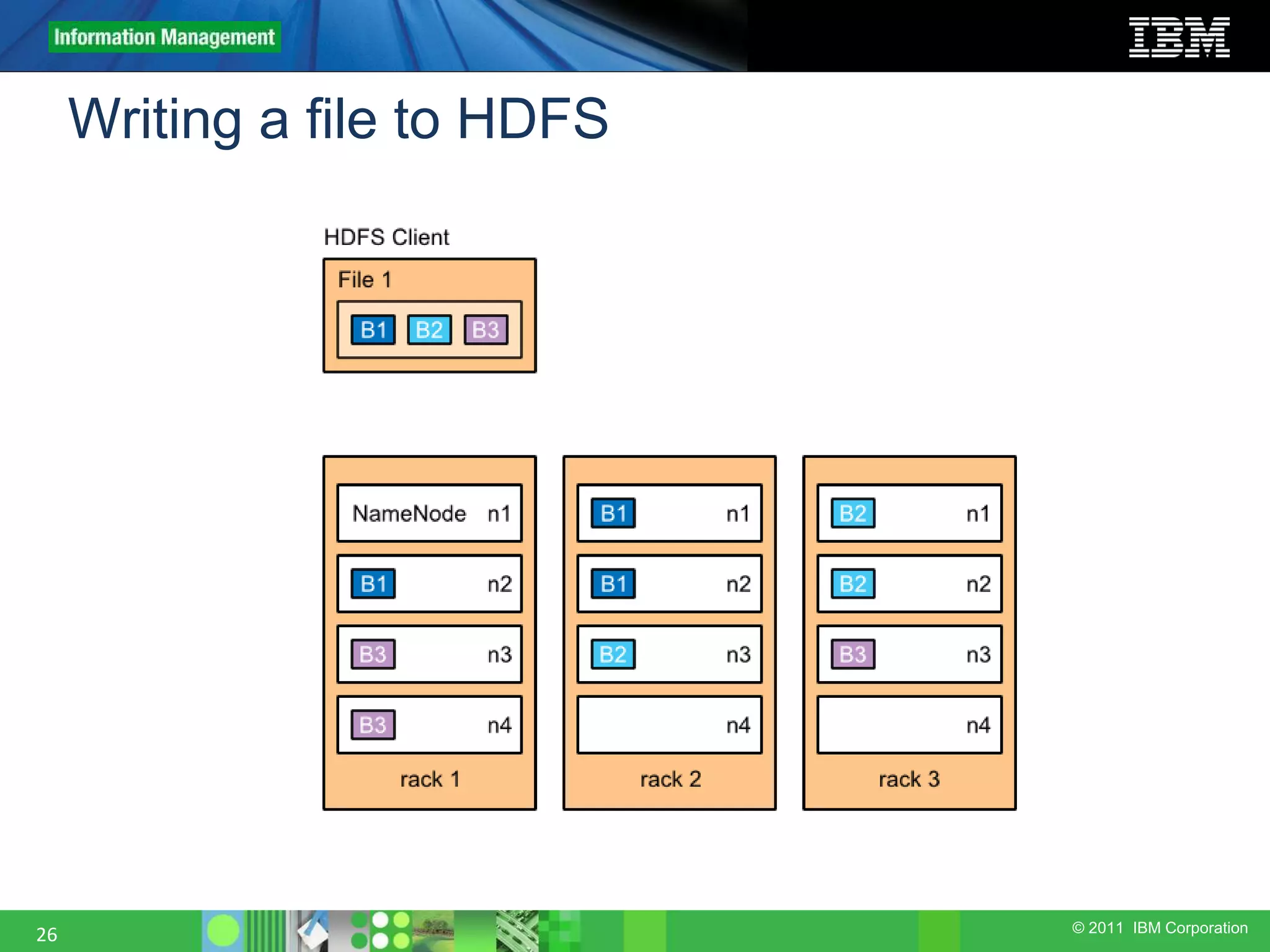 Information Management

IBM

Writing a file to HDFS

HDFS Client

File 1

B1 B2 B3

NameNode n1

B1 n2

B3 n3

B3 n4

rack 1

B1 n1

B1 n2

B2 n3

n4

rack 2

B2 n1

B2 n2

B3 n3

n4

rack 3

26

© 2011 IBM Corporation